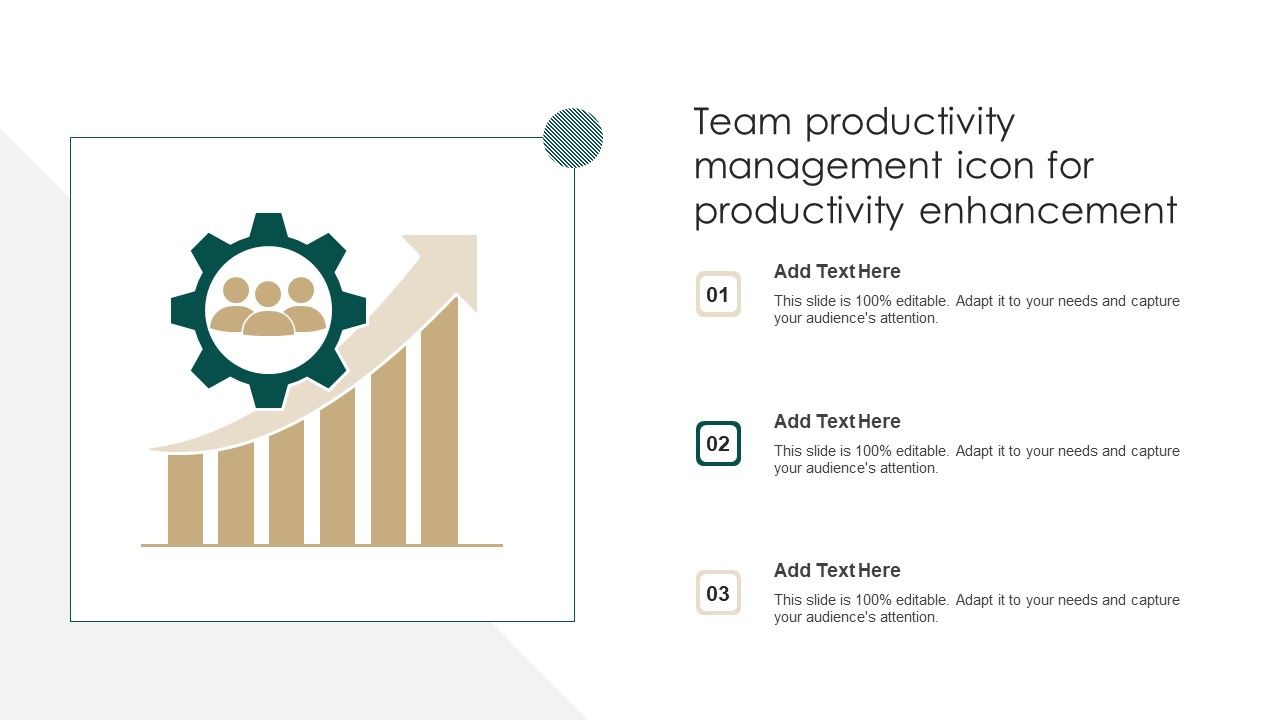 Team productivity management icon for productivity enhancement

01

Add Text Here

This slide is 100% editable. Adapt it to your needs and capture your audience's attention.

02

Add Text Here

This slide is 100% editable. Adapt it to your needs and capture your audience's attention.

03

Add Text Here

This slide is 100% editable. Adapt it to your needs and capture your audience's attention.